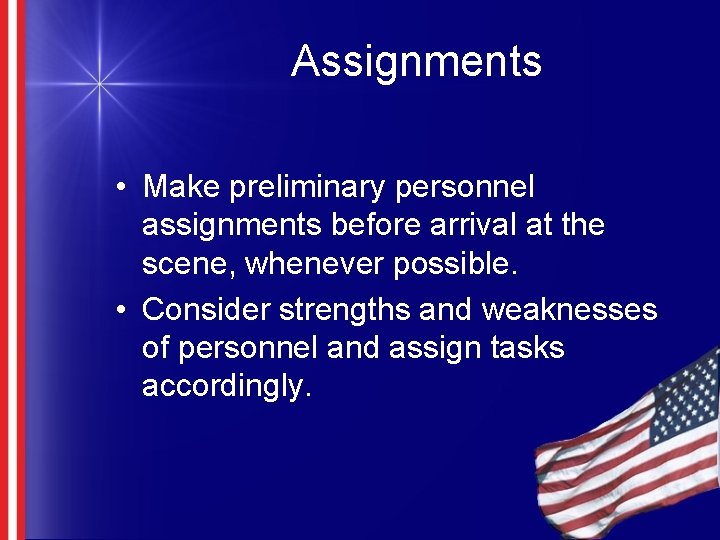 Assignments

• Make preliminary personnel assignments before arrival at the scene, whenever possible.
• Consider strengths and weaknesses of personnel and assign tasks accordingly.